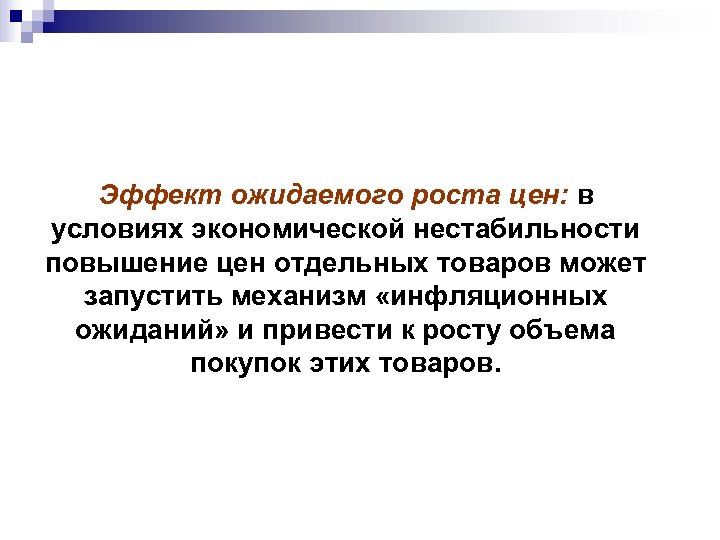 Эффект ожидаемого роста цен: в условиях экономической нестабильности повышение цен отдельных товаров может запустить механизм «инфляционных ожиданий» и привести к росту объема покупок этих товаров.